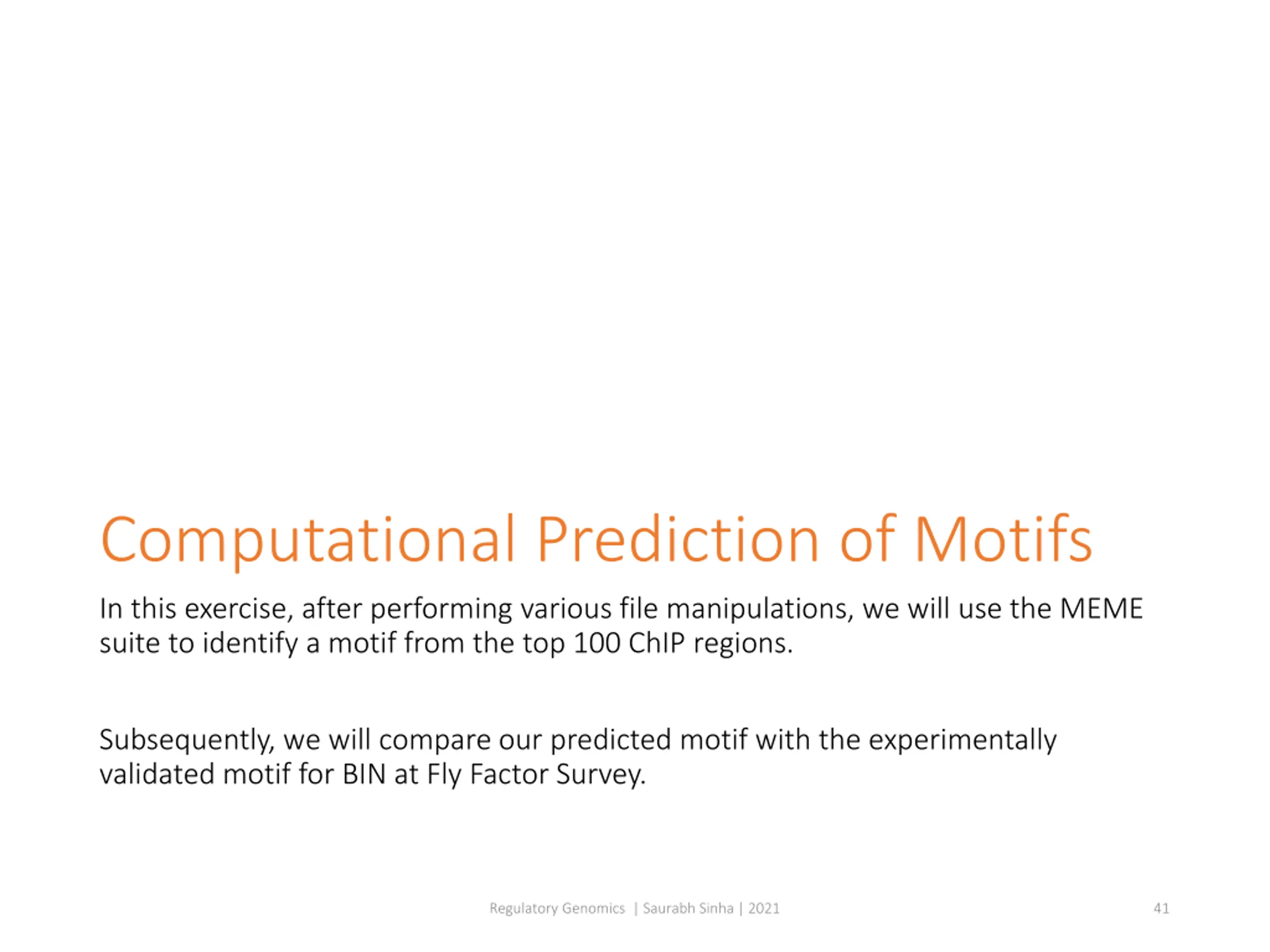 Computational Prediction of Motifs

In this exercise, after performing various file manipulations, we will use the MEME suite to identify a motif from the top 100 ChIP regions.

Subsequently, we will compare our predicted motif with the experimentally validated motif for BIN at Fly Factor Survey.

Regulatory Genomics | Saurabh Sinha | 2021

41